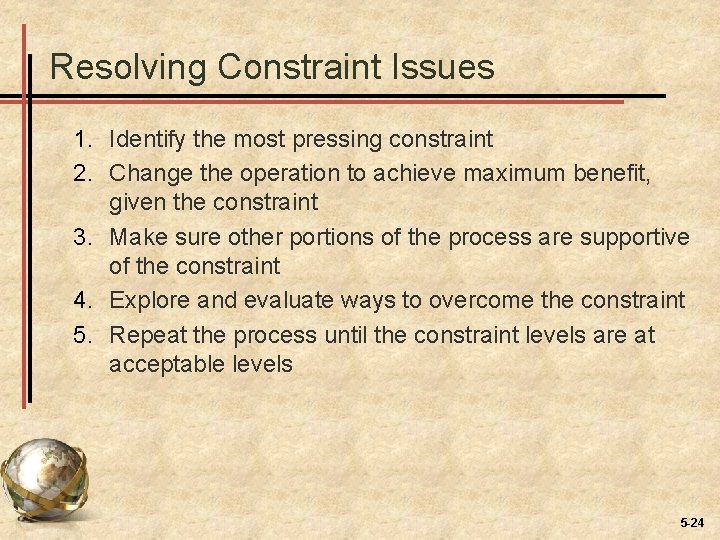 Resolving Constraint Issues

1. Identify the most pressing constraint
2. Change the operation to achieve maximum benefit, given the constraint
3. Make sure other portions of the process are supportive of the constraint
4. Explore and evaluate ways to overcome the constraint
5. Repeat the process until the constraint levels are at acceptable levels

5-24